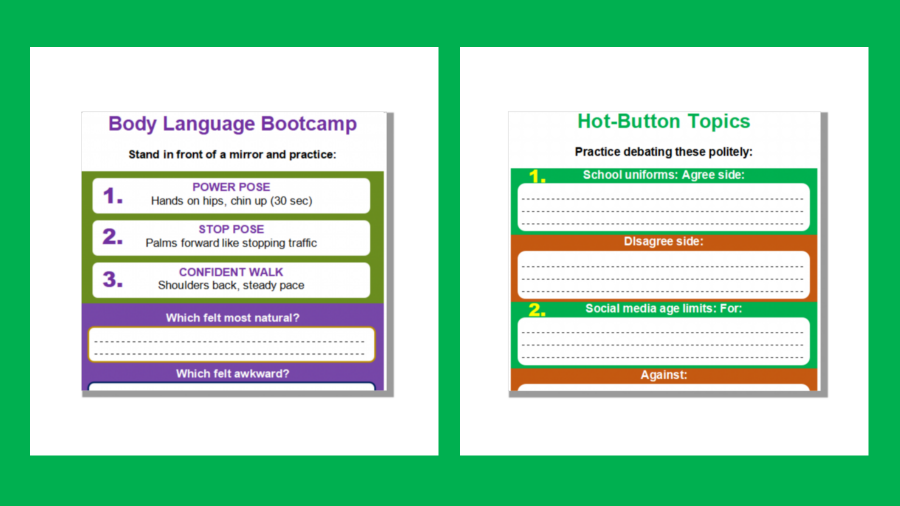 Body Language Bootcamp

Stand in front of a mirror and practice:

1. POWER POSE
Hands on hips, chin up (30 sec)

2. STOP POSE
Palms forward like stopping traffic

3. CONFIDENT WALK
Shoulders back, steady pace

Which felt most natural?

Which felt awkward?

Hot-Button Topics

Practice debating these politely:

1. School uniforms: Agree side:

Disagree side:

2. Social media age limits: For:

Against: